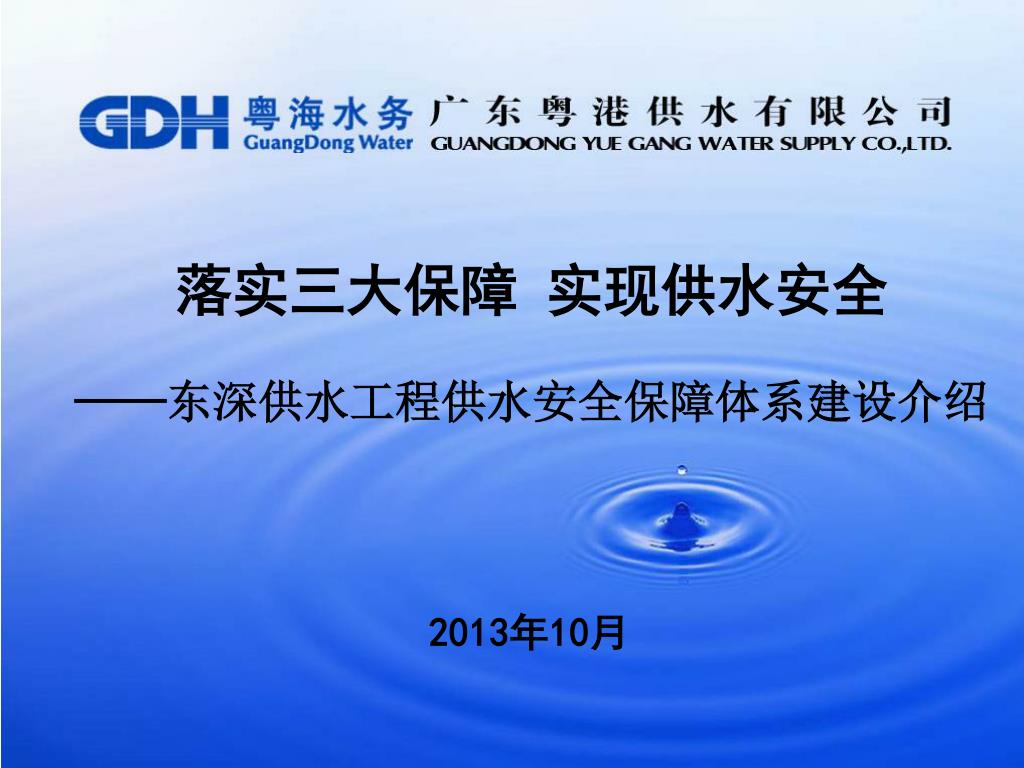 GDH 粤海水务 GuangDong Water 广东粤港供水有限公司 GUANGDONG YUE GANG WATER SUPPLY CO.,LTD.

落实三大保障 实现供水安全

——东深供水工程供水安全保障体系建设介绍

2013年10月